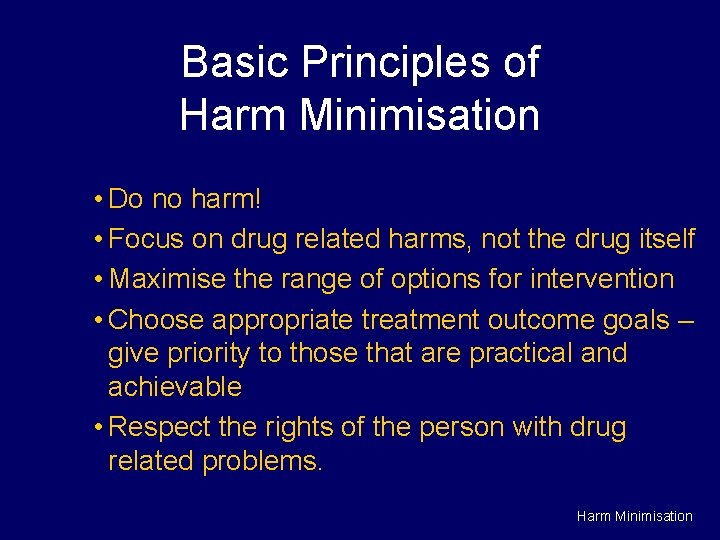 Basic Principles of
Harm Minimisation

• Do no harm!
• Focus on drug related harms, not the drug itself
• Maximise the range of options for intervention
• Choose appropriate treatment outcome goals – give priority to those that are practical and achievable
• Respect the rights of the person with drug related problems.

Harm Minimisation